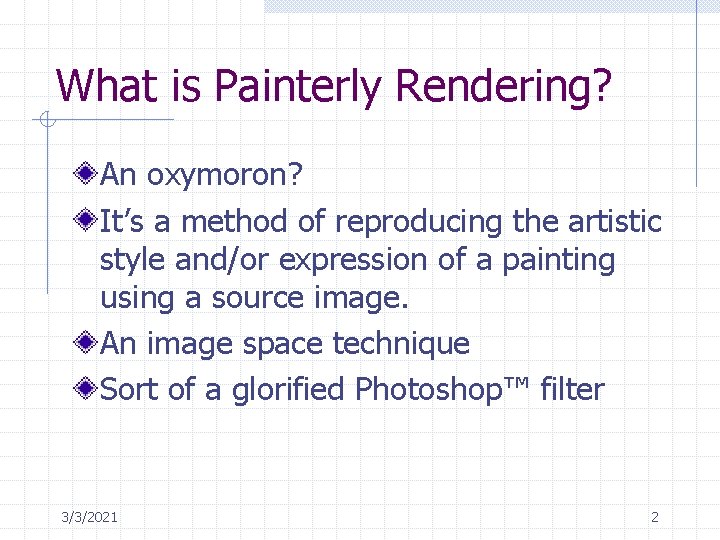 What is Painterly Rendering?

An oxymoron?

It’s a method of reproducing the artistic style and/or expression of a painting using a source image.

An image space technique

Sort of a glorified Photoshop™ filter

3/3/2021

2